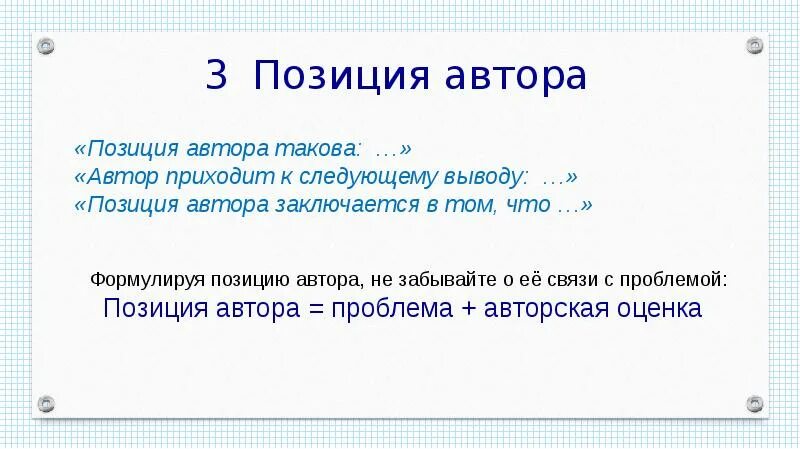 3 Позиция автора

«Позиция автора такова: …»
«Автор приходит к следующему выводу: …»
«Позиция автора заключается в том, что …»

Формулируя позицию автора, не забывайте о её связи с проблемой:
Позиция автора = проблема + авторская оценка